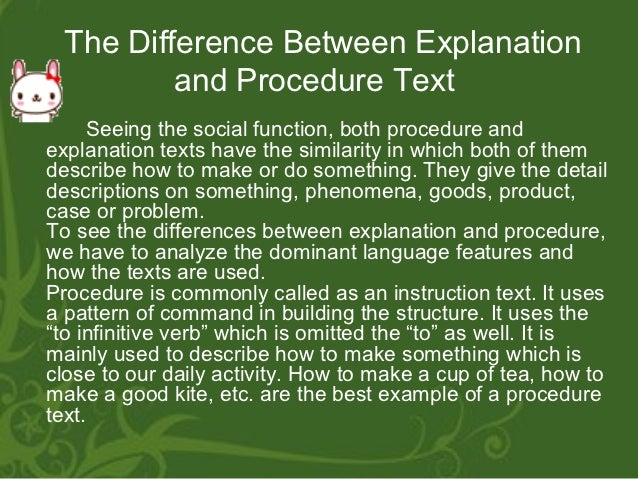 The Difference Between Explanation and Procedure Text

Seeing the social function, both procedure and explanation texts have the similarity in which both of them describe how to make or do something. They give the detail descriptions on something, phenomena, goods, product, case or problem.

To see the differences between explanation and procedure, we have to analyze the dominant language features and how the texts are used.

Procedure is commonly called as an instruction text. It uses a pattern of command in building the structure. It uses the “to infinitive verb” which is omitted the “to” as well. It is mainly used to describe how to make something which is close to our daily activity. How to make a cup of tea, how to make a good kite, etc. are the best example of a procedure text.